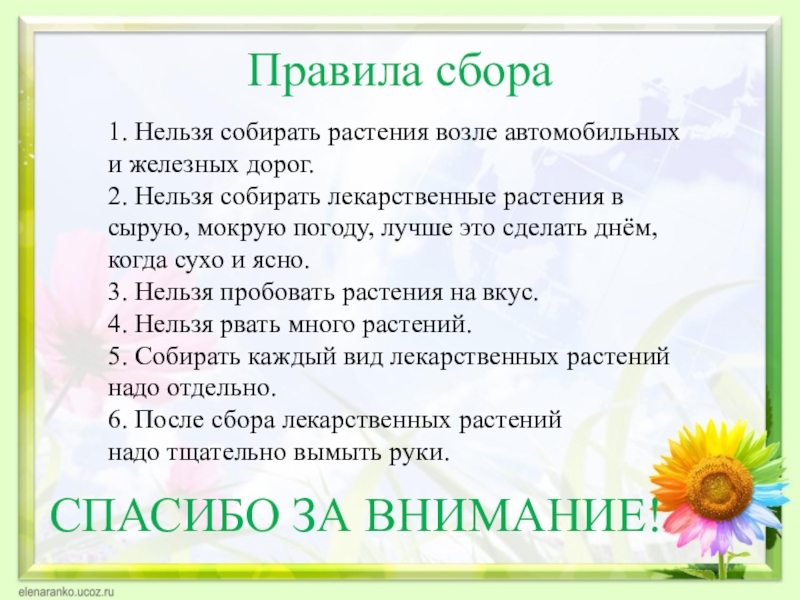 Правила сбора

1. Нельзя собирать растения возле автомобильных и железных дорог.
2. Нельзя собирать лекарственные растения в сырую, мокрую погоду, лучше это сделать днём, когда сухо и ясно.
3. Нельзя пробовать растения на вкус.
4. Нельзя рвать много растений.
5. Собирать каждый вид лекарственных растений надо отдельно.
6. После сбора лекарственных растений надо тщательно вымыть руки.

СПАСИБО ЗА ВНИМАНИЕ!

elenaranko.ucoz.ru